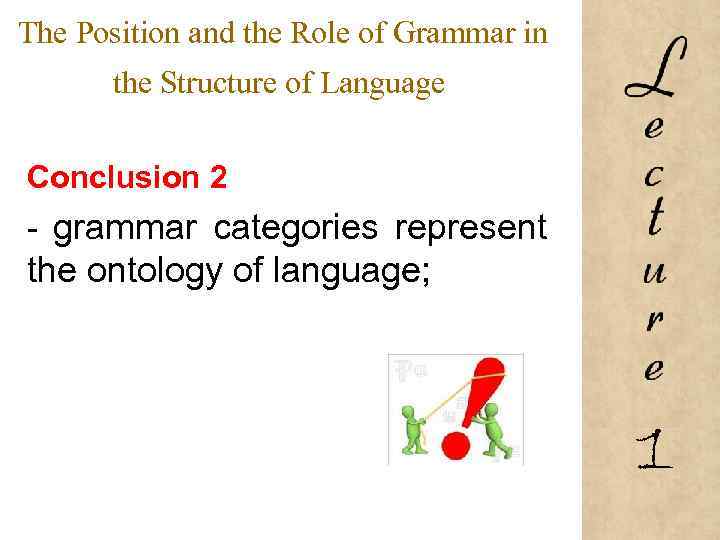 The Position and the Role of Grammar in the Structure of Language

Conclusion 2

- grammar categories represent the ontology of language;

Lecture 1